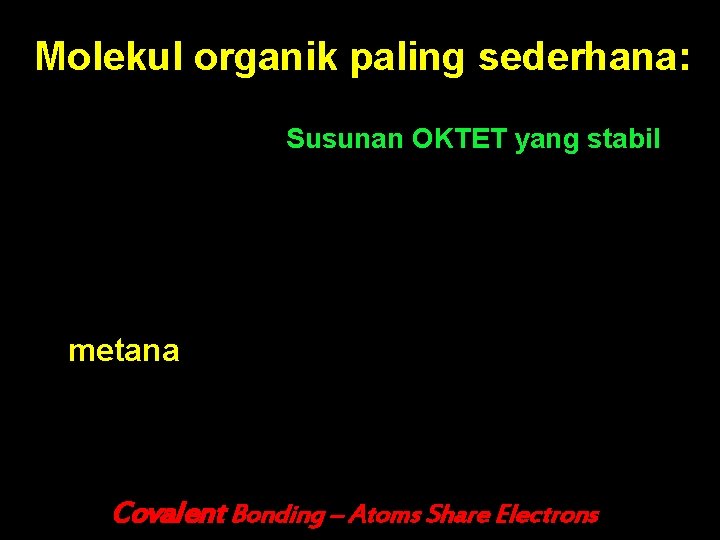 Molekul organik paling sederhana:

Susunan OKTET yang stabil

metana

Covalent Bonding – Atoms Share Electrons